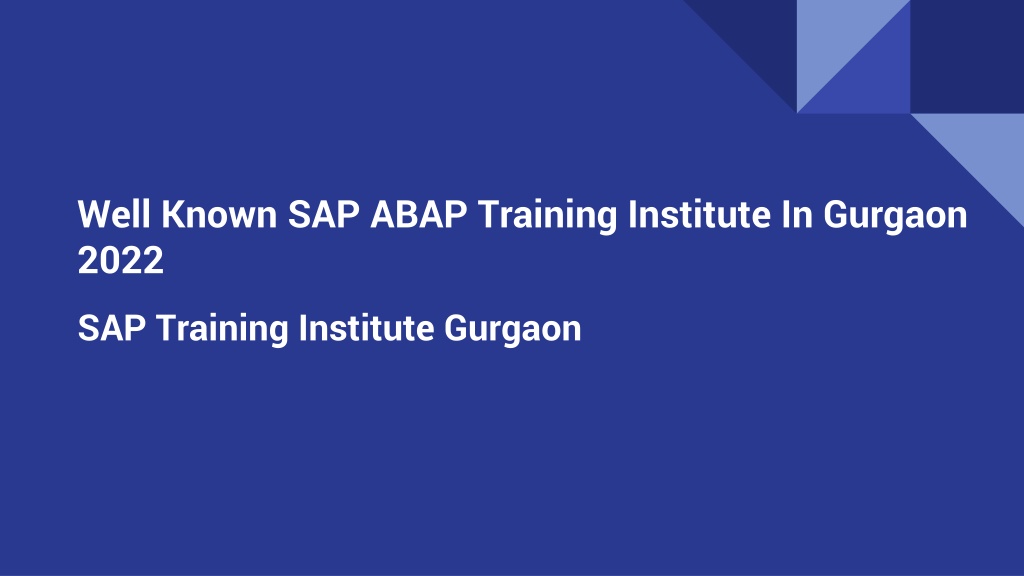 Well Known SAP ABAP Training Institute In Gurgaon 2022

SAP Training Institute Gurgaon